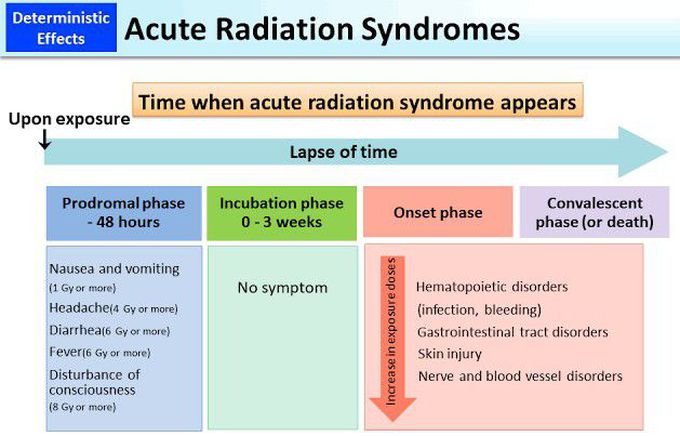 Deterministic Effects

Acute Radiation Syndromes

Time when acute radiation syndrome appears

Upon exposure

Lapse of time

Prodromal phase - 48 hours

Incubation phase 0 - 3 weeks

Onset phase

Convalescent phase (or death)

Nausea and vomiting (1 Gy or more)
Headache(4 Gy or more)
Diarrhea(6 Gy or more)
Fever(6 Gy or more)
Disturbance of consciousness (8 Gy or more)

No symptom

Increase in exposure doses

Hematopoietic disorders (infection, bleeding)
Gastrointestinal tract disorders
Skin injury
Nerve and blood vessel disorders